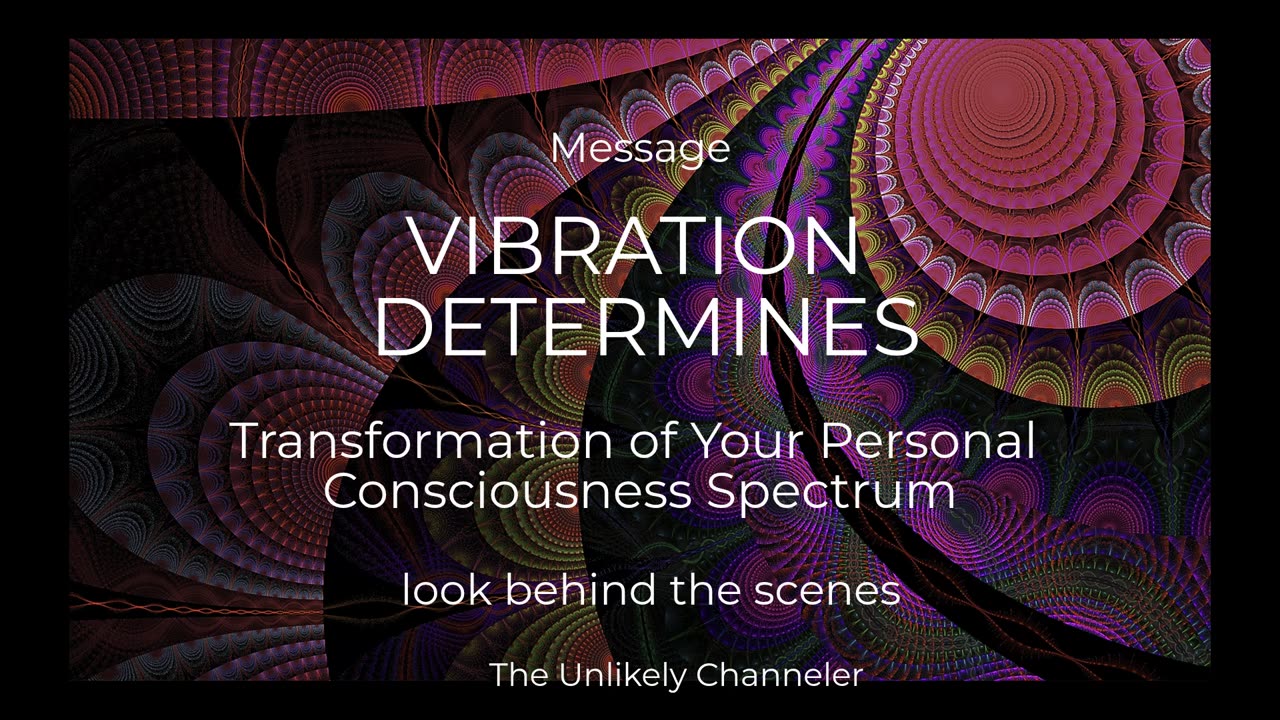 Message

VIBRATION DETERMINES

Transformation of Your Personal Consciousness Spectrum

look behind the scenes

The Unlikely Channeler